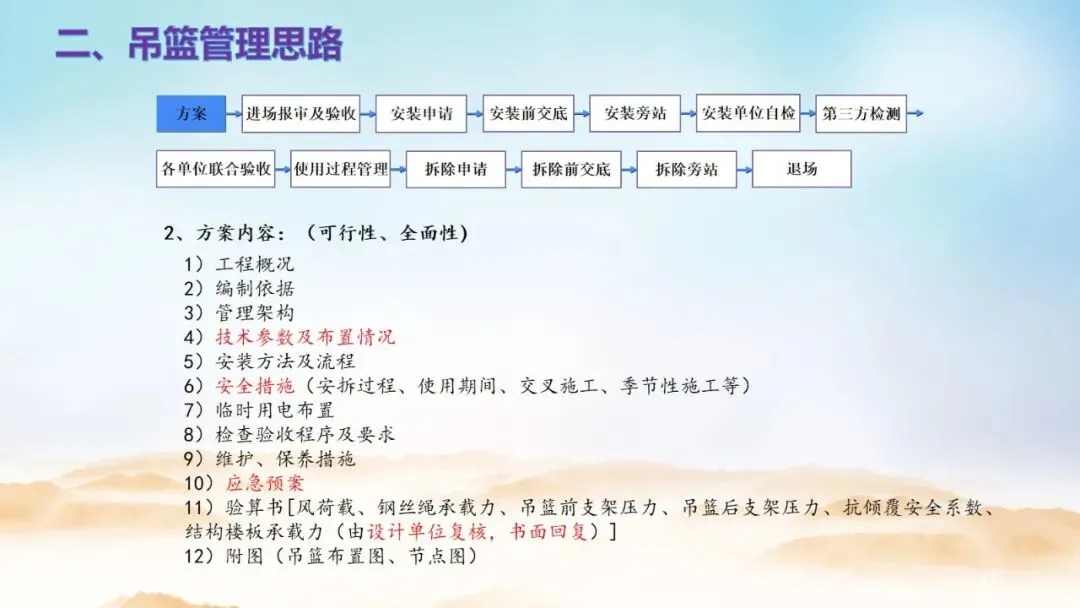 二、吊篮管理思路

方案
进场报审及验收
安装申请
安装前交底
安装旁站
安装单位自检
第三方检测
各单位联合验收
使用过程管理
拆除申请
拆除前交底
拆除旁站
退场

2、方案内容：（可行性、全面性）

1）工程概况
2）编制依据
3）管理架构
4）技术参数及布置情况
5）安装方法及流程
6）安全措施（安拆过程、使用期间、交叉施工、季节性施工等）
7）临时用电布置
8）检查验收程序及要求
9）维护、保养措施
10）应急预案
11）验算书[风荷载、钢丝绳承载力、吊篮前支架压力、吊篮后支架压力、抗倾覆安全系数、结构楼板承载力（由设计单位复核，书面回复）]
12）附图（吊篮布置图、节点图）